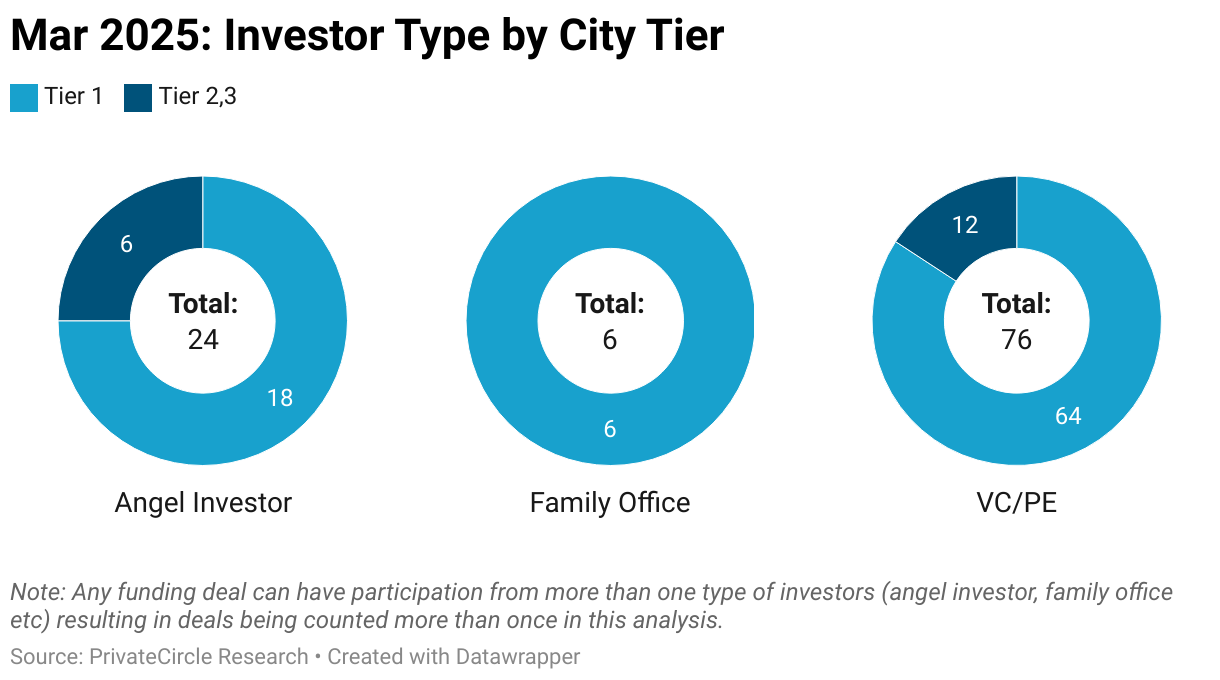 Mar 2025: Investor Type by City Tier

Tier 1 Tier 2,3

6
Total:
24
18

Angel Investor

Total:
6
6

Family Office

12
Total:
76
64

VC/PE

Note: Any funding deal can have participation from more than one type of investors (angel investor, family office etc) resulting in deals being counted more than once in this analysis.

Source: PrivateCircle Research • Created with Datawrapper